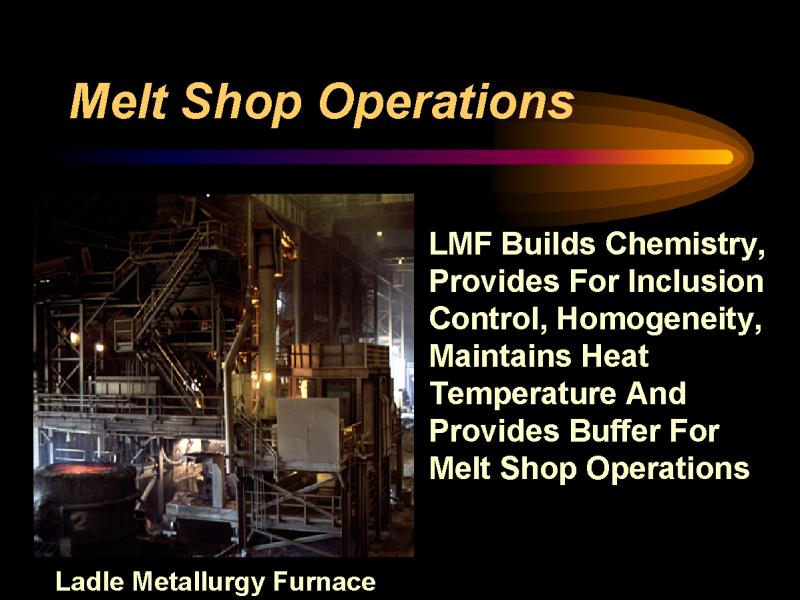 Melt Shop Operations

LMF Builds Chemistry, Provides For Inclusion Control, Homogeneity, Maintains Heat Temperature And Provides Buffer For Melt Shop Operations

2

Ladle Metallurgy Furnace